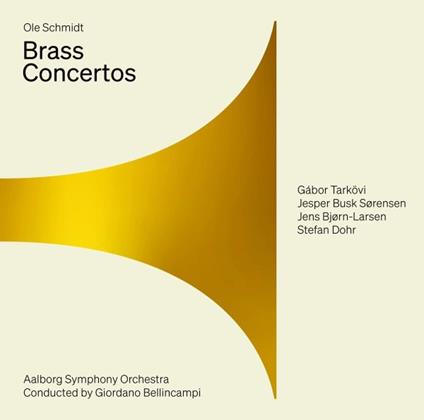 Ole Schmidt

Brass Concertos

Gábor Tarkövi
Jesper Busk Sørensen
Jens Bjørn-Larsen
Stefan Dohr

Aalborg Symphony Orchestra
Conducted by Giordano Bellincampi